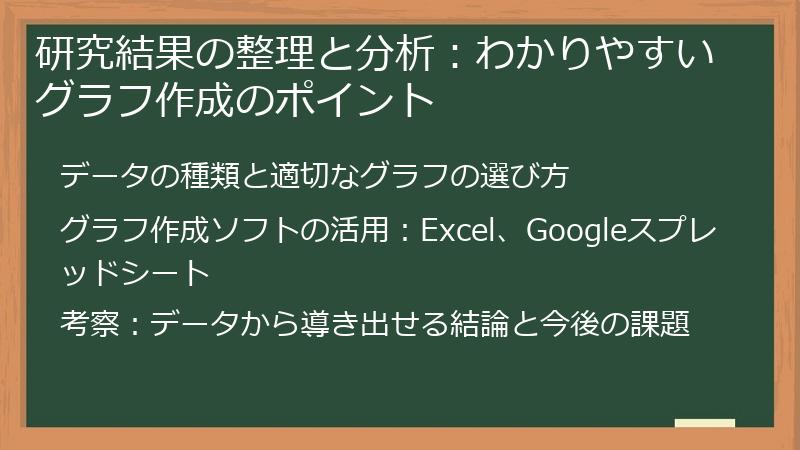 研究結果の整理と分析：わかりやすいグラフ作成のポイント

データの種類と適切なグラフの選び方

グラフ作成ソフトの活用：Excel、Googleスプレッドシート

考察：データから導き出せる結論と今後の課題